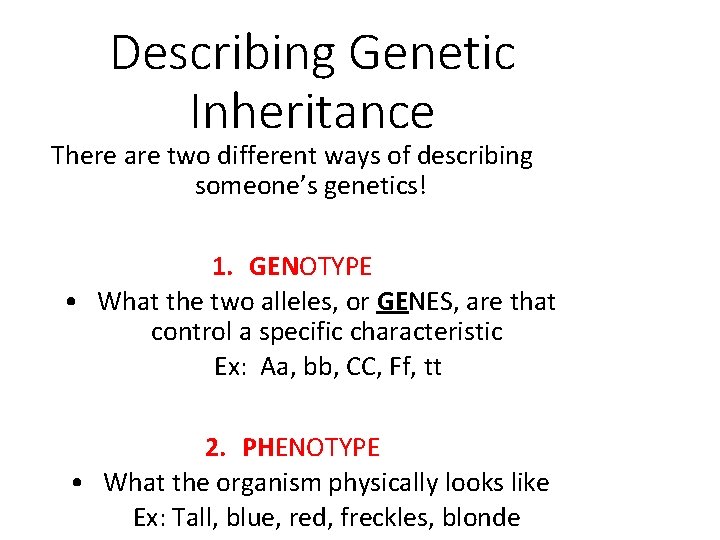 Describing Genetic Inheritance

There are two different ways of describing someone's genetics!

1. GENOTYPE

• What the two alleles, or GENES, are that control a specific characteristic

Ex: Aa, bb, CC, Ff, tt

2. PHENOTYPE

• What the organism physically looks like

Ex: Tall, blue, red, freckles, blonde